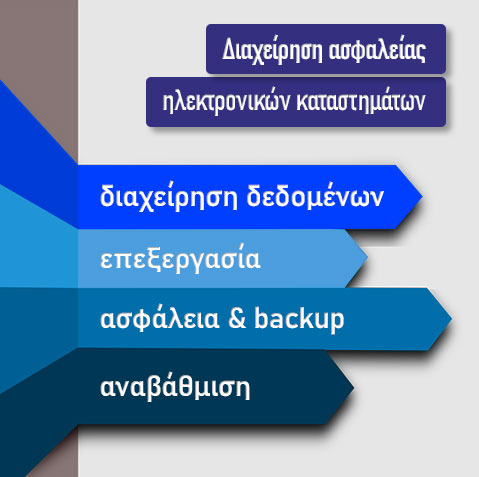 Διαχείρηση ασφαλείας
ηλεκτρονικών καταστημάτων

διαχείρηση δεδομένων

επεξεργασία

ασφάλεια & backup

αναβάθμιση